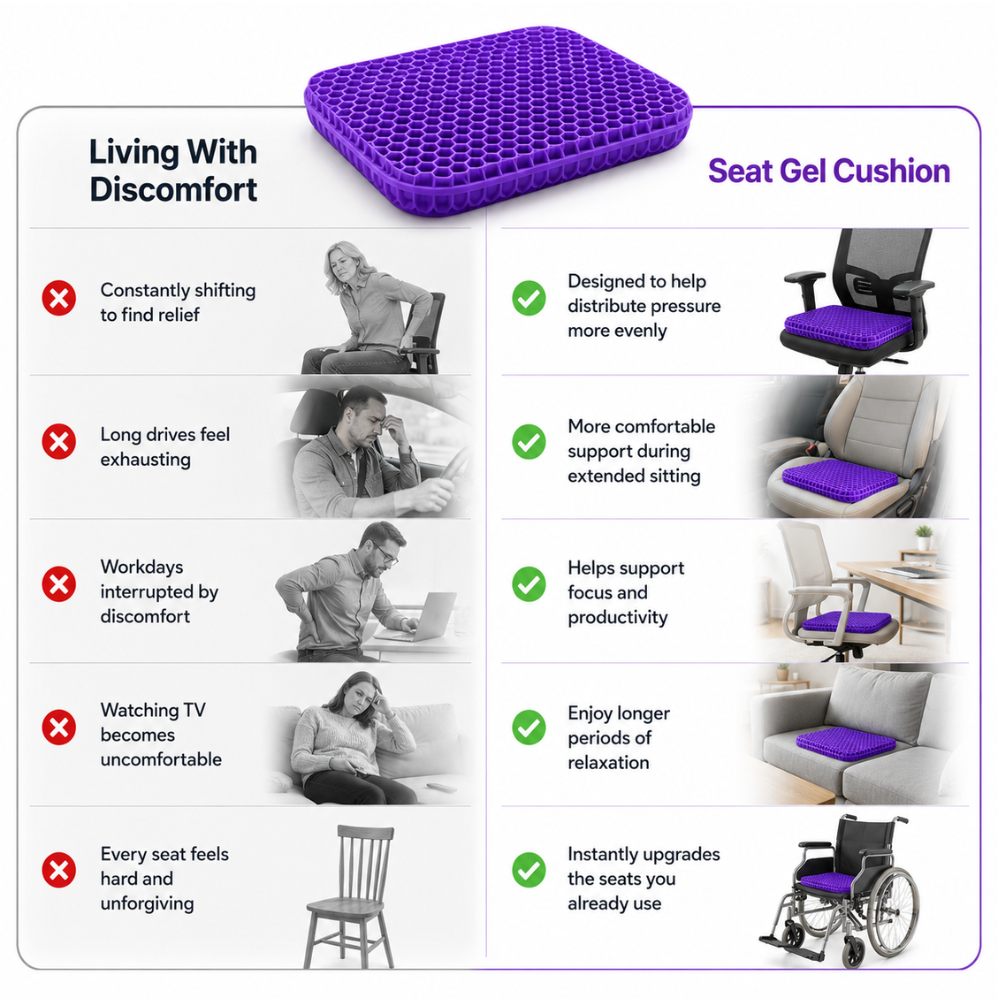 Living With Discomfort

Constantly shifting to find relief

Long drives feel exhausting

Workdays interrupted by discomfort

Watching TV becomes uncomfortable

Every seat feels hard and unforgiving

Seat Gel Cushion

Designed to help distribute pressure more evenly

More comfortable support during extended sitting

Helps support focus and productivity

Enjoy longer periods of relaxation

Instantly upgrades the seats you already use